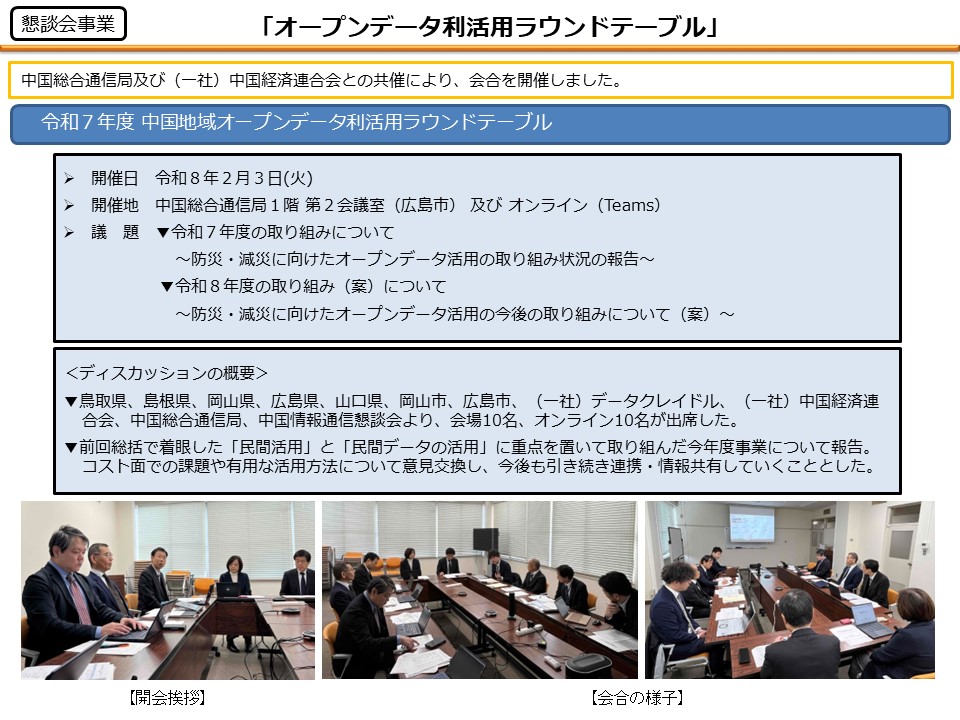 懇談会事業

「オープンデータ利活用ラウンドテーブル」

中国総合通信局及び（一社）中国経済連合会との共催により、会合を開催しました。

令和７年度 中国地域オープンデータ利活用ラウンドテーブル

➢ 開催日 令和８年２月３日(火)
➢ 開催地 中国総合通信局１階 第２会議室（広島市） 及び オンライン（Teams）
➢ 議 題 ▼令和７年度の取り組みについて
～防災・減災に向けたオープンデータ活用の取り組み状況の報告～
▼令和８年度の取り組み（案）について
～防災・減災に向けたオープンデータ活用の今後の取り組みについて（案）～

＜ディスカッションの概要＞
▼鳥取県、島根県、岡山県、広島県、山口県、岡山市、広島市、（一社）データクレイドル、（一社）中国経済連合会、中国総合通信局、中国情報通信懇談会より、会場10名、オンライン10名が出席した。
▼前回総括で着眼した「民間活用」と「民間データの活用」に重点を置いて取り組んだ今年度事業について報告。コスト面での課題や有用な活用方法について意見交換し、今後も引き続き連携・情報共有していくこととした。

【開会挨拶】

【会合の様子】